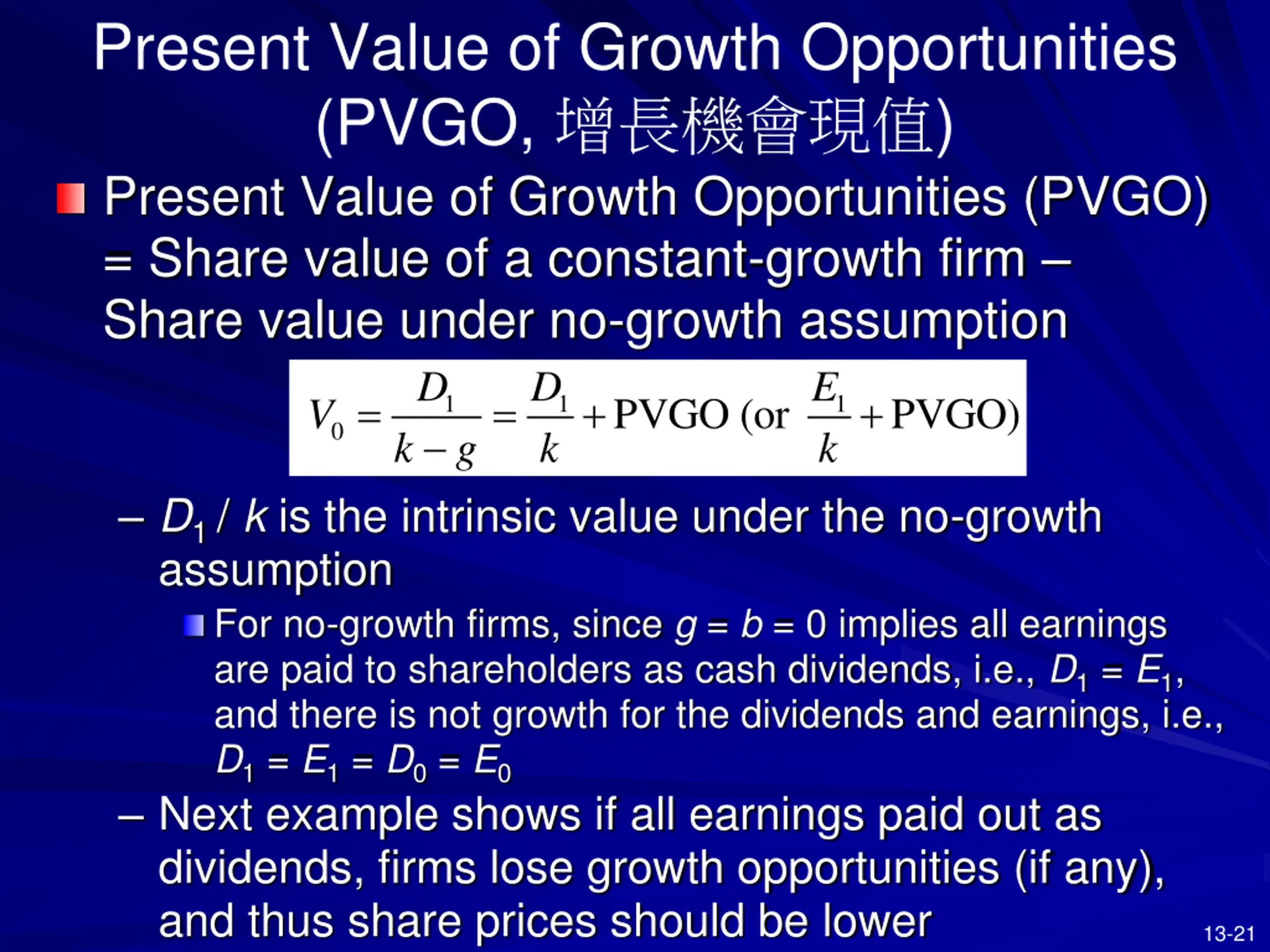 Present Value of Growth Opportunities (PVGO, 增長機會現值)

Present Value of Growth Opportunities (PVGO) = Share value of a constant-growth firm – Share value under no-growth assumption

$V_0 = \frac{D_1}{k-g} = \frac{D_1}{k} + \text{PVGO (or } \frac{E_1}{k} + \text{PVGO)}$

– $D_1$ / $k$ is the intrinsic value under the no-growth assumption

For no-growth firms, since $g = b = 0$ implies all earnings are paid to shareholders as cash dividends, i.e., $D_1 = E_1$, and there is not growth for the dividends and earnings, i.e., $D_1 = E_1 = D_0 = E_0$

– Next example shows if all earnings paid out as dividends, firms lose growth opportunities (if any), and thus share prices should be lower

13-21